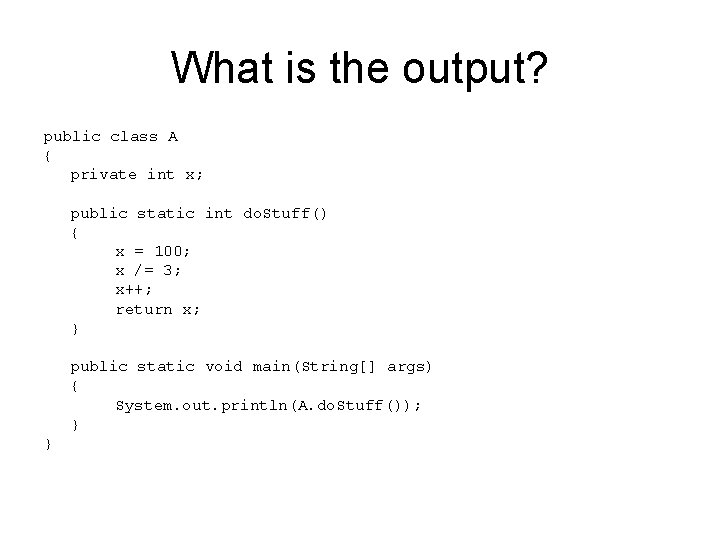 What is the output?

public class A
{
   private int x;

   public static int doStuff()
   {
        x = 100;
        x /= 3;
        x++;
        return x;
   }

   public static void main(String[] args)
   {
        System.out.println(A.doStuff());
   }
}